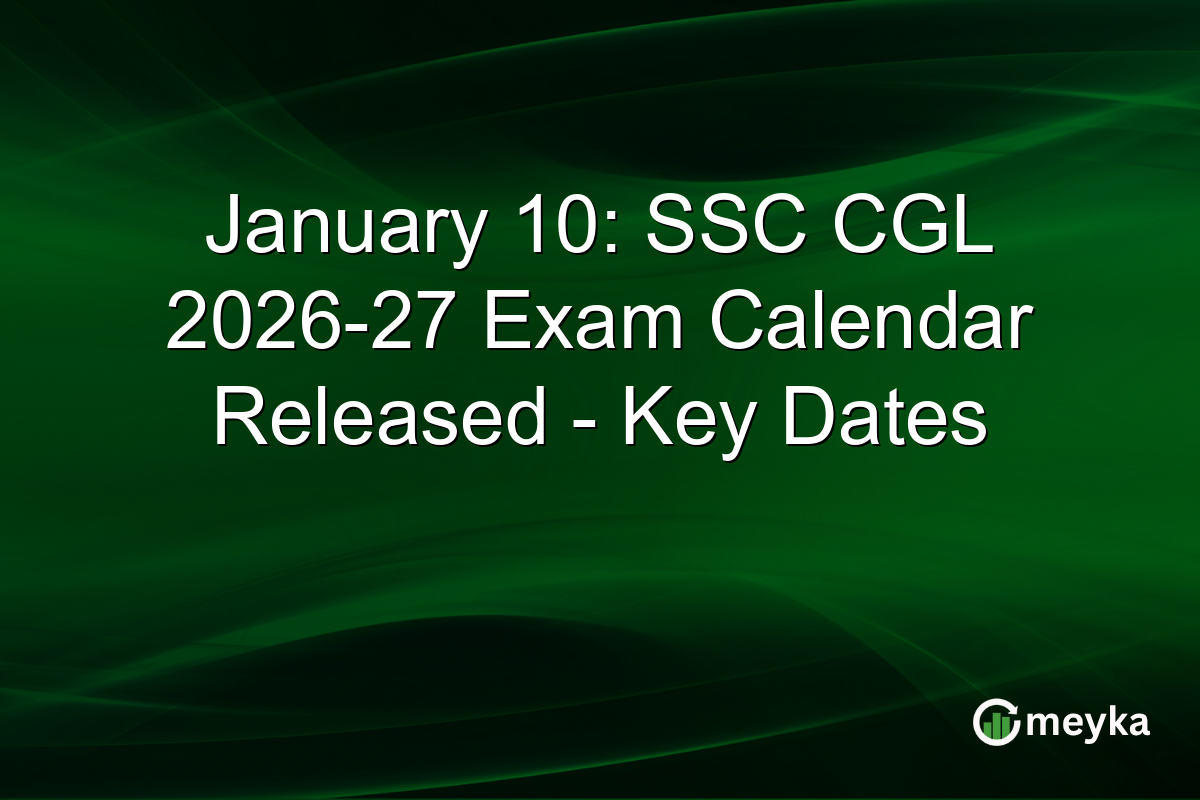 January 10: SSC CGL 2026-27 Exam Calendar Released - Key Dates

meyka